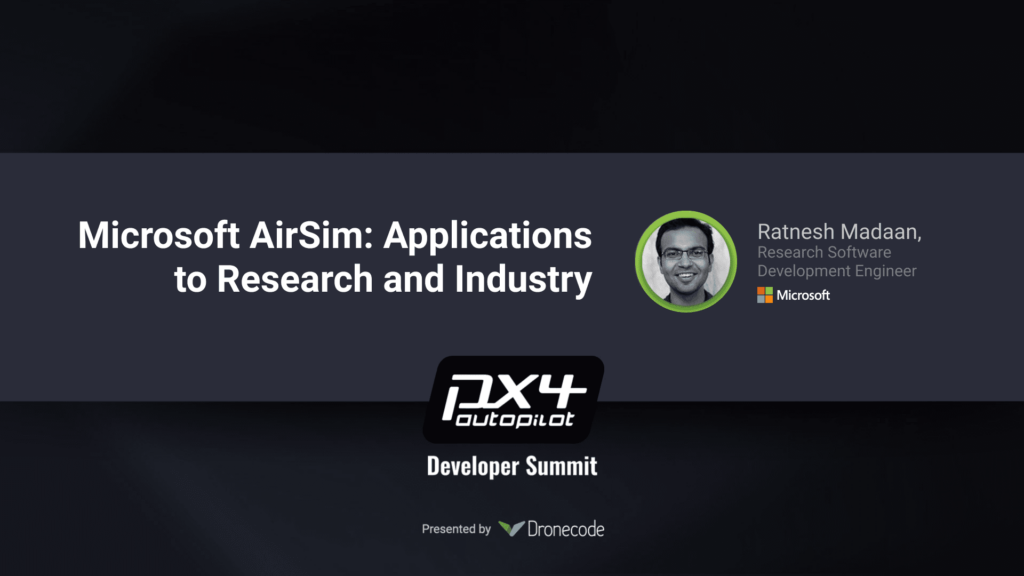 Microsoft AirSim: Applications to Research and Industry

Ratnesh Madaan,
Research Software Development Engineer

Microsoft

PX4 autopilot

Developer Summit

Presented by Dronecode